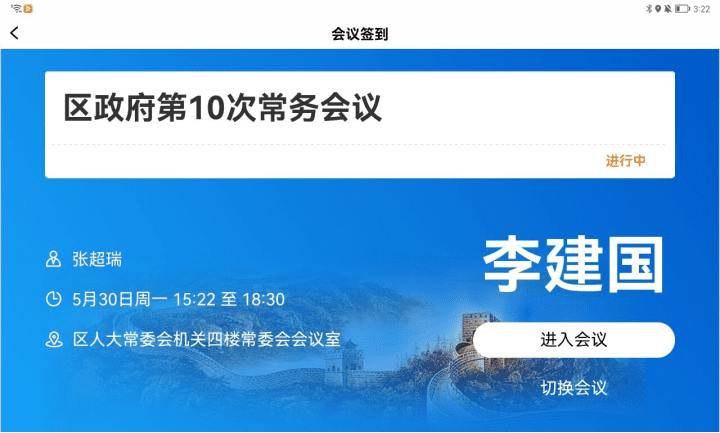 3:22

会议签到

区政府第10次常务会议

进行中

张超瑞

5月30日周一 15:22 至 18:30

区人大常委会机关四楼常委会会议室

李建国

进入会议

切换会议